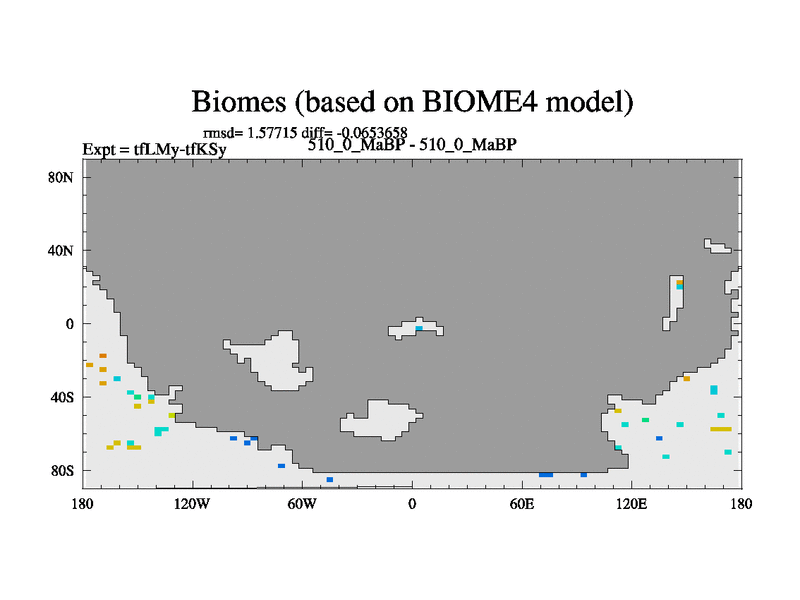 Biomes (based on BIOME4 model)

rmsd= 1.57715 diff= -0.0653658
Expt = tfLMy-tfKSy
510_0_MaBP - 510_0_MaBP

80N
40N
0
40S
80S

180
120W
60W
0
60E
120E
180